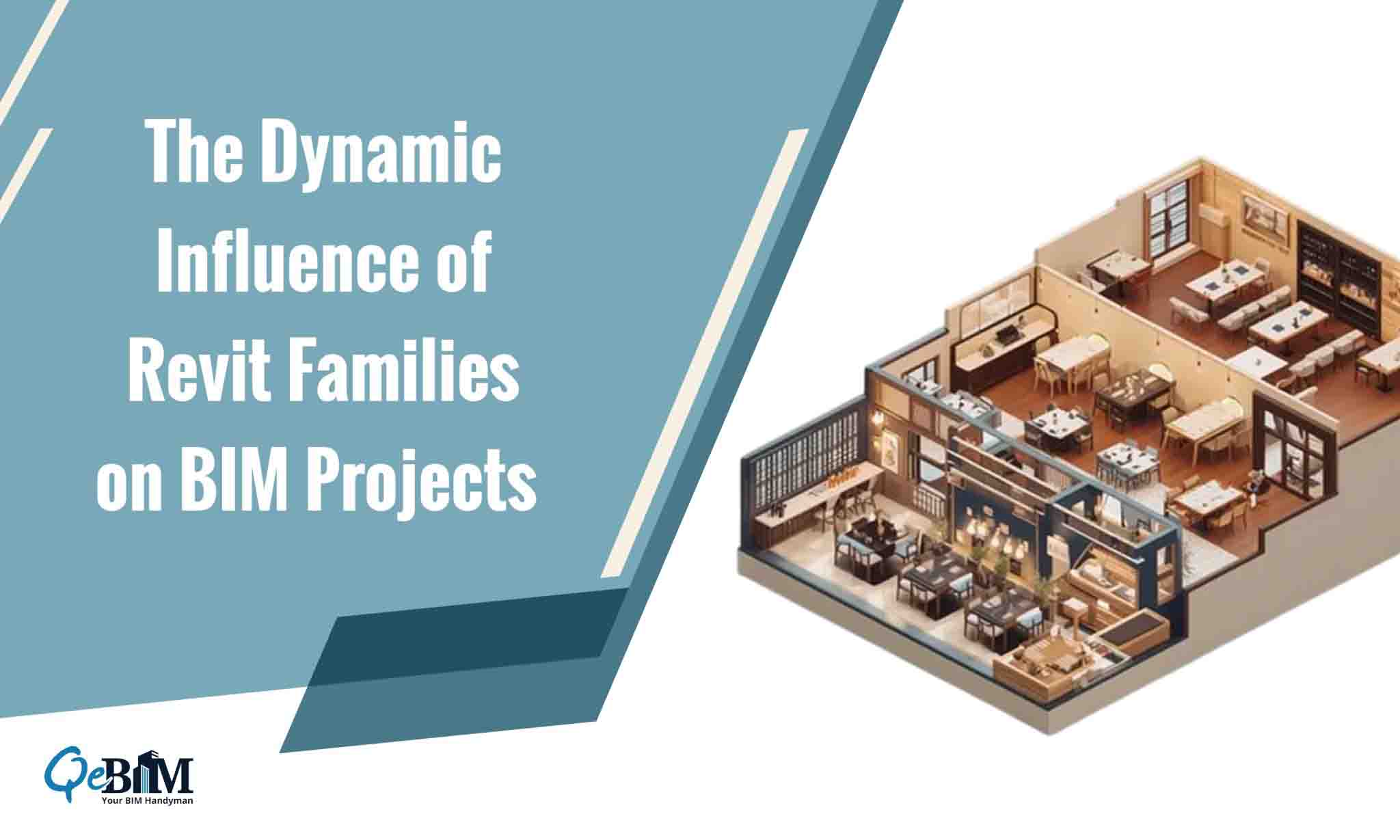 The Dynamic Influence of Revit Families on BIM Projects

QeBIM
Your BIM Handyman